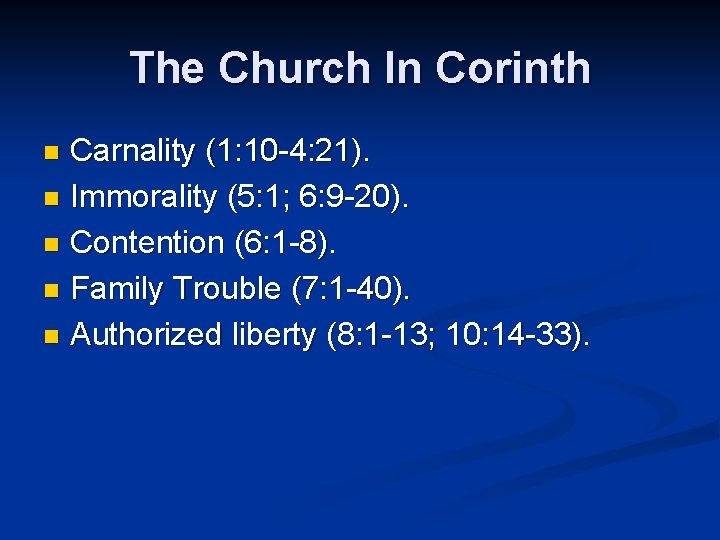 The Church In Corinth

- Carnality (1:10-4:21).
- Immorality (5:1; 6:9-20).
- Contention (6:1-8).
- Family Trouble (7:1-40).
- Authorized liberty (8:1-13; 10:14-33).